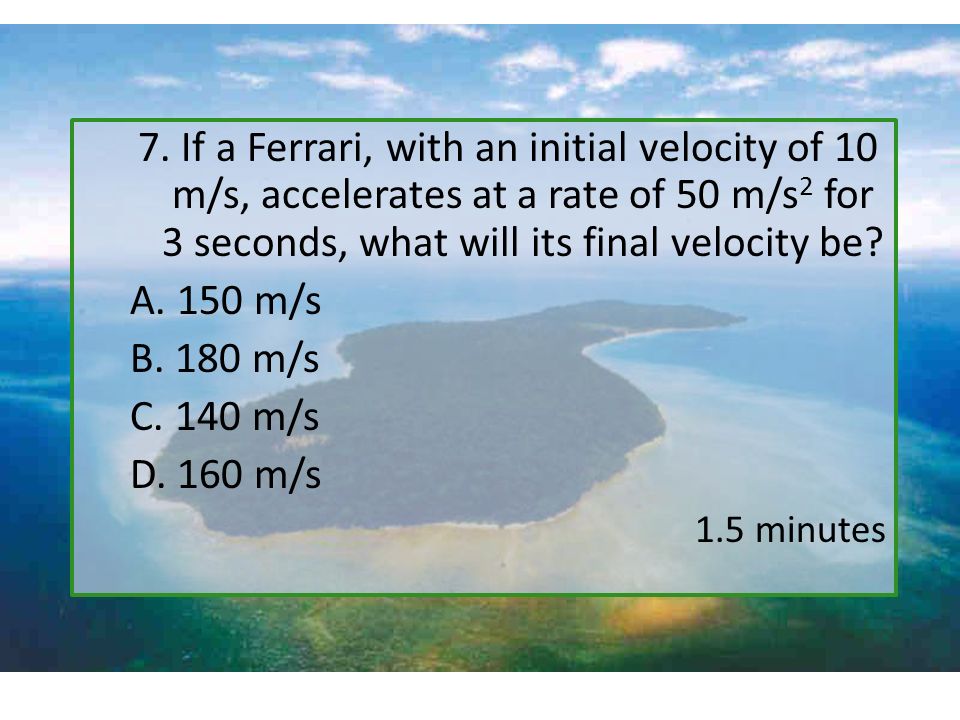 7. If a Ferrari, with an initial velocity of 10 m/s, accelerates at a rate of 50 m/s$^2$ for 3 seconds, what will its final velocity be?

A. 150 m/s

B. 180 m/s

C. 140 m/s

D. 160 m/s

1.5 minutes